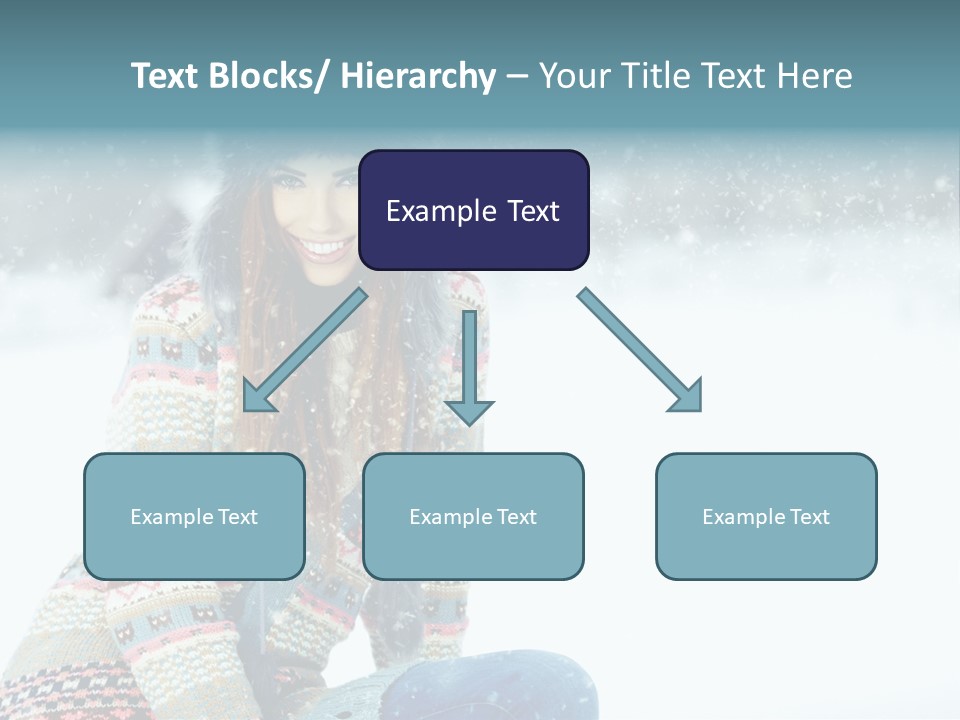 Text Blocks/ Hierarchy – Your Title Text Here

Example Text

Example Text

Example Text

Example Text